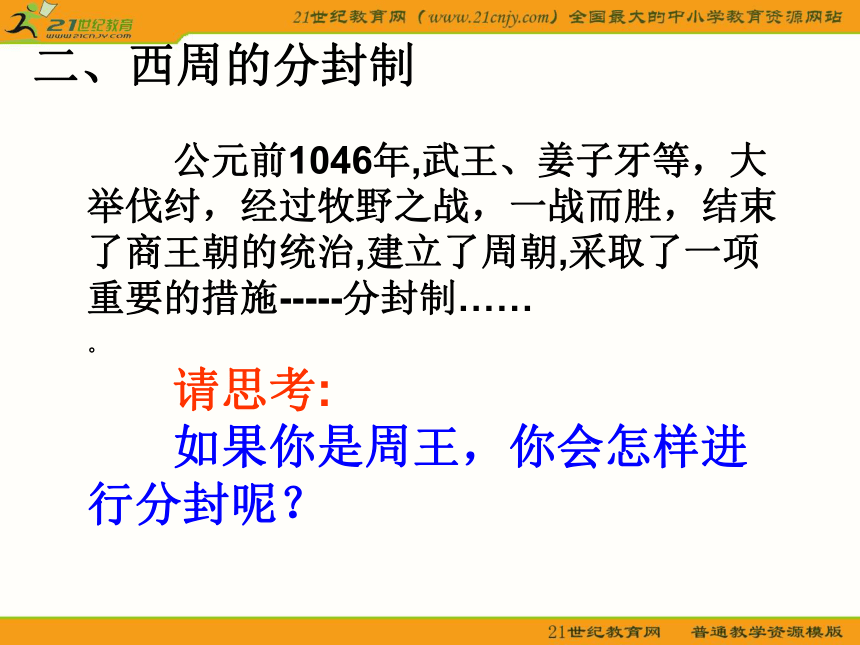 21世纪教育
www.21cnjy.com

21世纪教育网（www.21cnjy.com）全国最大的中小学教育资源网站

二、西周的分封制

公元前1046年,武王、姜子牙等，大举伐纣，经过牧野之战，一战而胜，结束了商王朝的统治,建立了周朝,采取了一项重要的措施-----分封制……

。

请思考:

如果你是周王，你会怎样进行分封呢？

21世纪教育网　普通教学资源模版